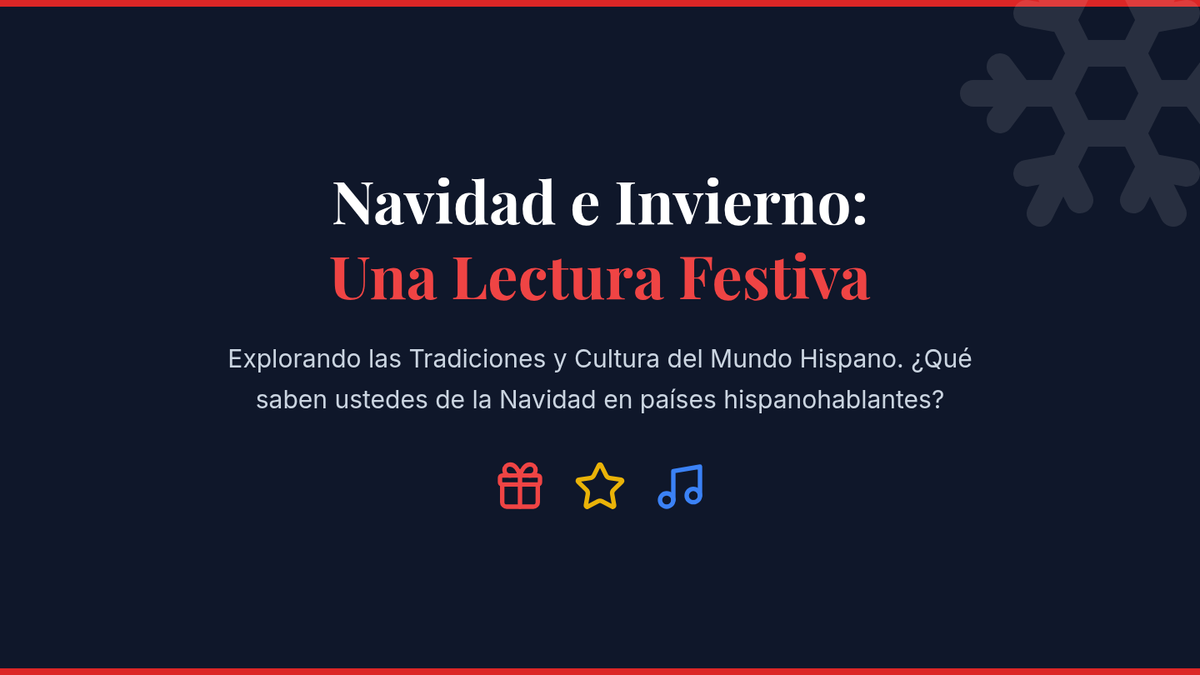 Navidad e Invierno:
Una Lectura Festiva

Explorando las Tradiciones y Cultura del Mundo Hispano. ¿Qué saben ustedes de la Navidad en países hispanohablantes?